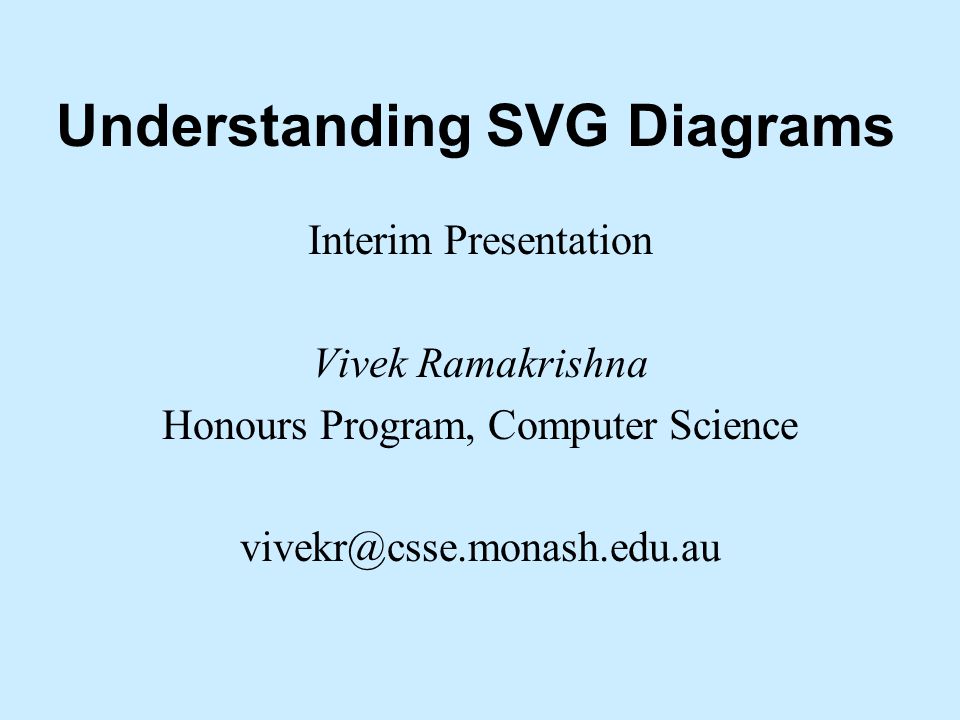 Understanding SVG Diagrams

Interim Presentation

Vivek Ramakrishna
Honours Program, Computer Science

vivekr@csse.monash.edu.au